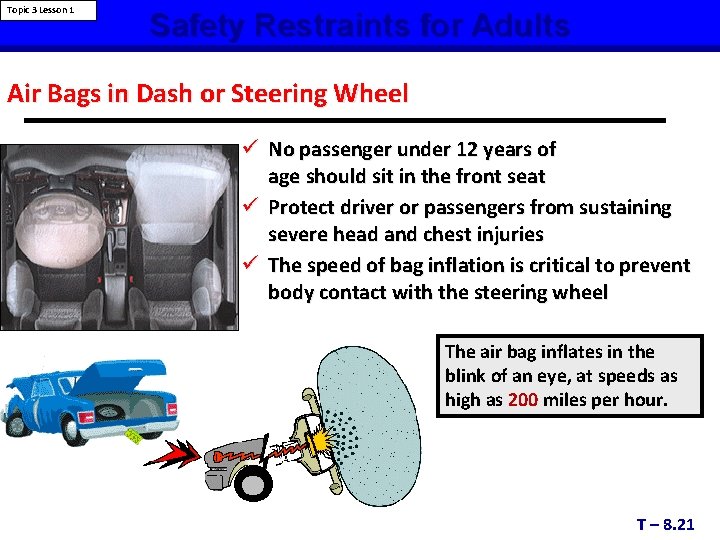 Topic 3 Lesson 1

Safety Restraints for Adults

Air Bags in Dash or Steering Wheel

✓ No passenger under 12 years of age should sit in the front seat

✓ Protect driver or passengers from sustaining severe head and chest injuries

✓ The speed of bag inflation is critical to prevent body contact with the steering wheel

The air bag inflates in the blink of an eye, at speeds as high as 200 miles per hour.

T – 8.21